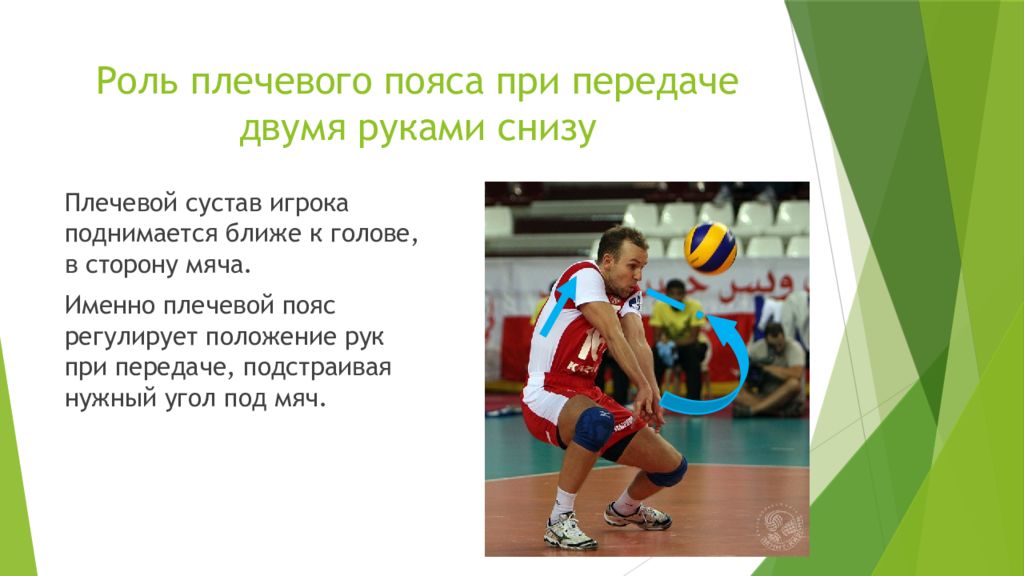 Роль плечевого пояса при передаче двумя руками снизу

Плечевой сустав игрока поднимается ближе к голове, в сторону мяча.

Именно плечевой пояс регулирует положение рук при передаче, подстраивая нужный угол под мяч.